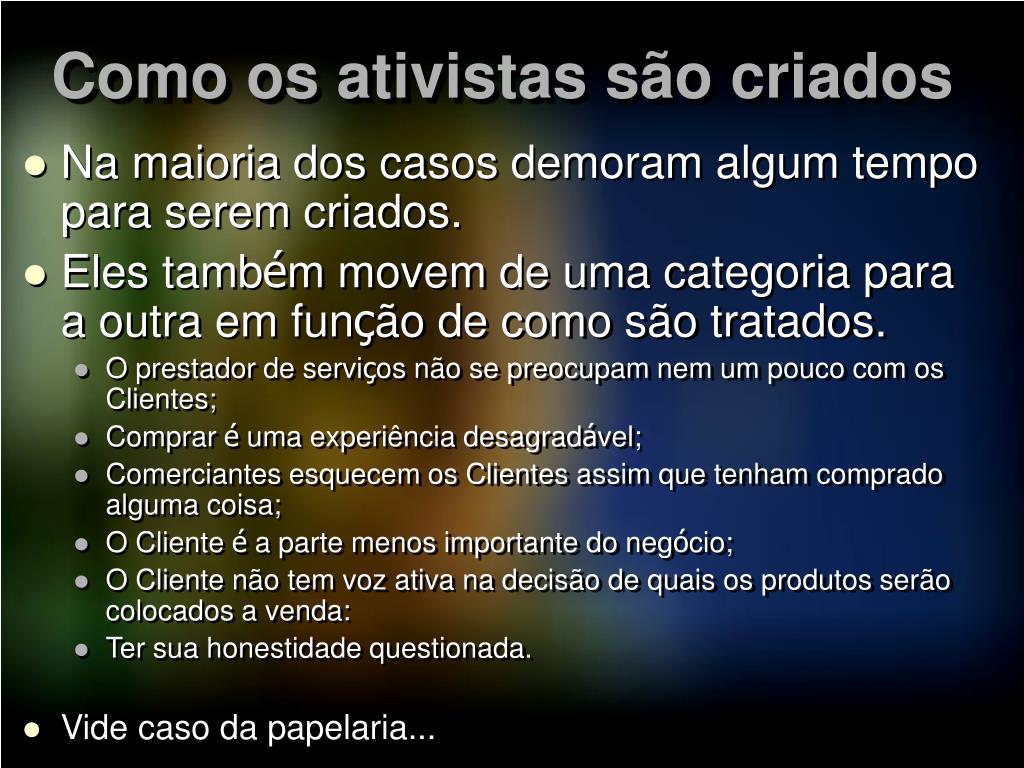 Como os ativistas são criados

- Na maioria dos casos demoram algum tempo para serem criados.
- Eles também movem de uma categoria para a outra em função de como são tratados.
  - O prestador de serviços não se preocupam nem um pouco com os Clientes;
  - Comprar é uma experiência desagradável;
  - Comerciantes esquecem os Clientes assim que tenham comprado alguma coisa;
  - O Cliente é a parte menos importante do negócio;
  - O Cliente não tem voz ativa na decisão de quais os produtos serão colocados a venda:
  - Ter sua honestidade questionada.

- Vide caso da papelaria...